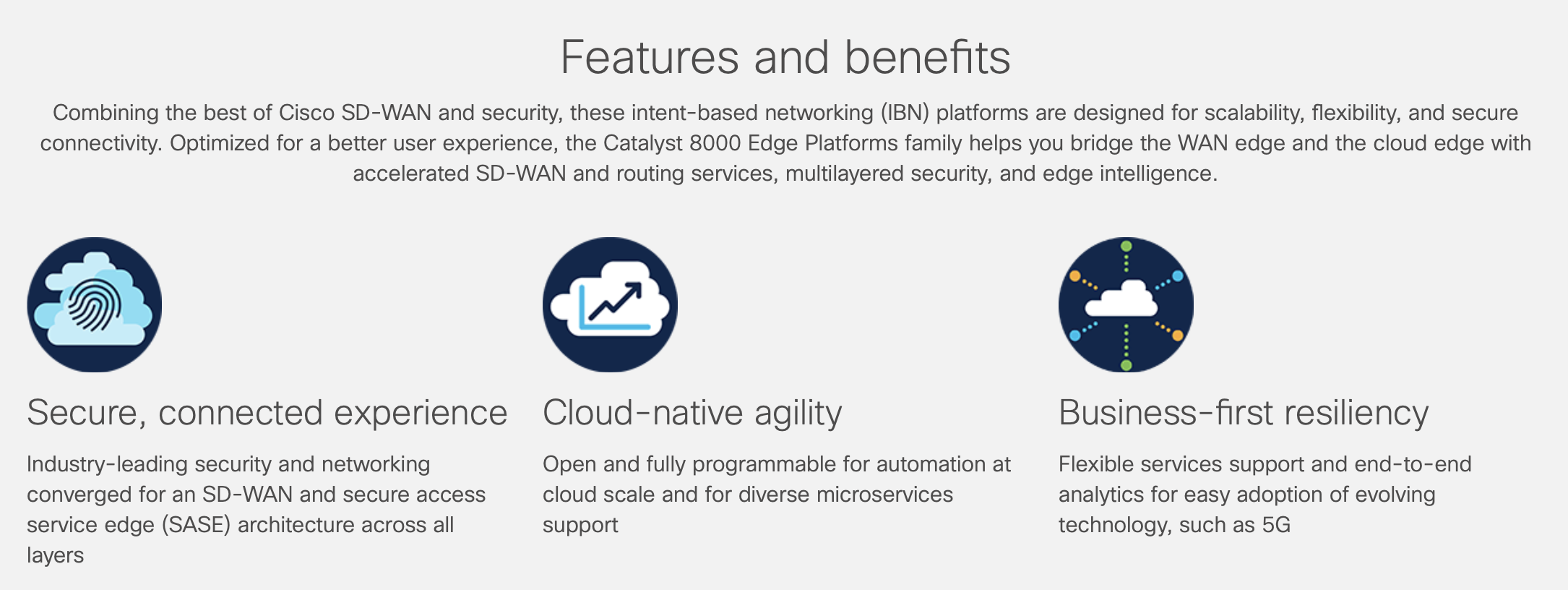 Features and benefits

Combining the best of Cisco SD-WAN and security, these intent-based networking (IBN) platforms are designed for scalability, flexibility, and secure connectivity. Optimized for a better user experience, the Catalyst 8000 Edge Platforms family helps you bridge the WAN edge and the cloud edge with accelerated SD-WAN and routing services, multilayered security, and edge intelligence.

Secure, connected experience

Industry-leading security and networking converged for an SD-WAN and secure access service edge (SASE) architecture across all layers

Cloud-native agility

Open and fully programmable for automation at cloud scale and for diverse microservices support

Business-first resiliency

Flexible services support and end-to-end analytics for easy adoption of evolving technology, such as 5G